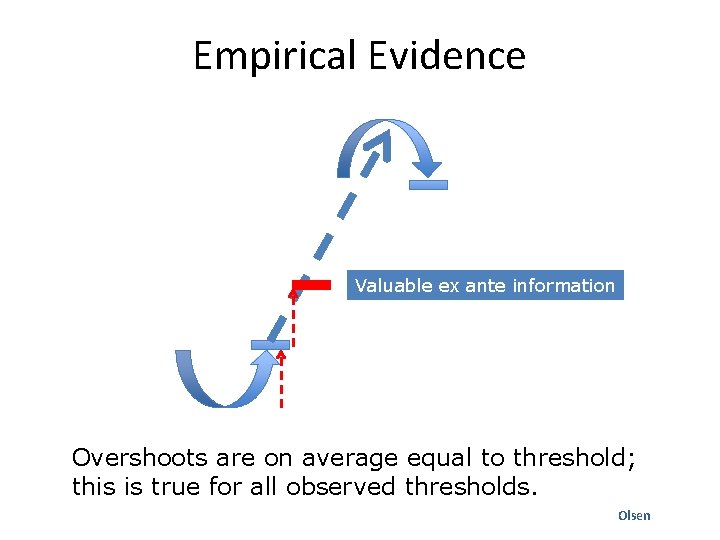 Empirical Evidence

Valuable ex ante information

Overshoots are on average equal to threshold; this is true for all observed thresholds.

Olsen